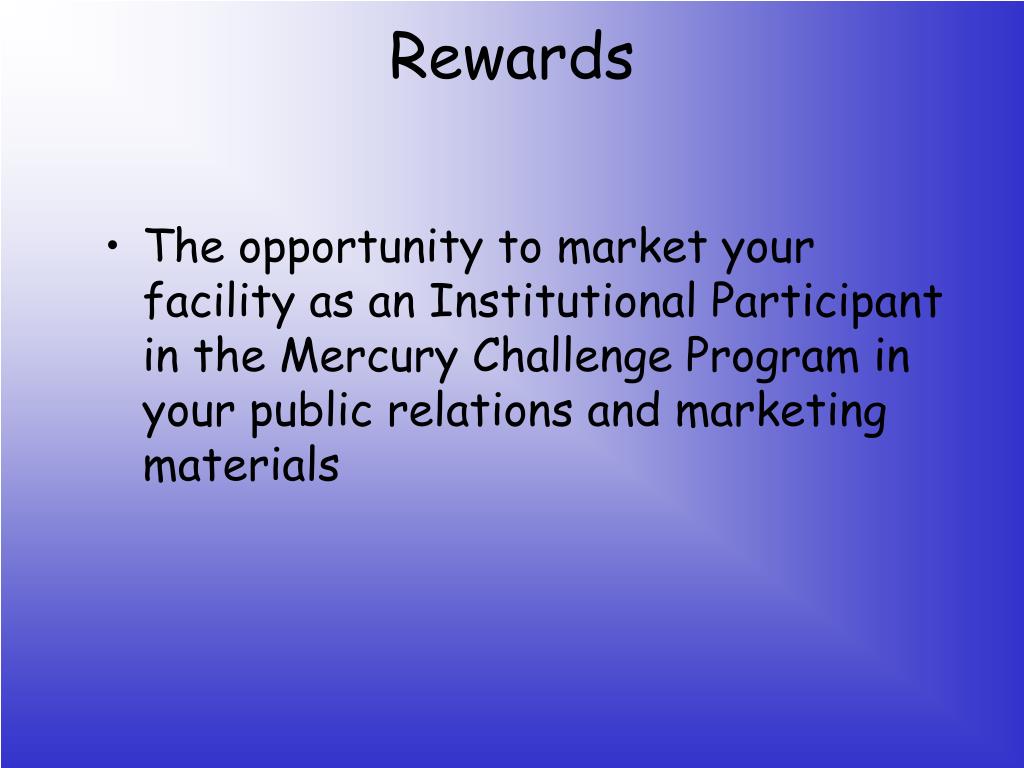 Rewards

• The opportunity to market your facility as an Institutional Participant in the Mercury Challenge Program in your public relations and marketing materials